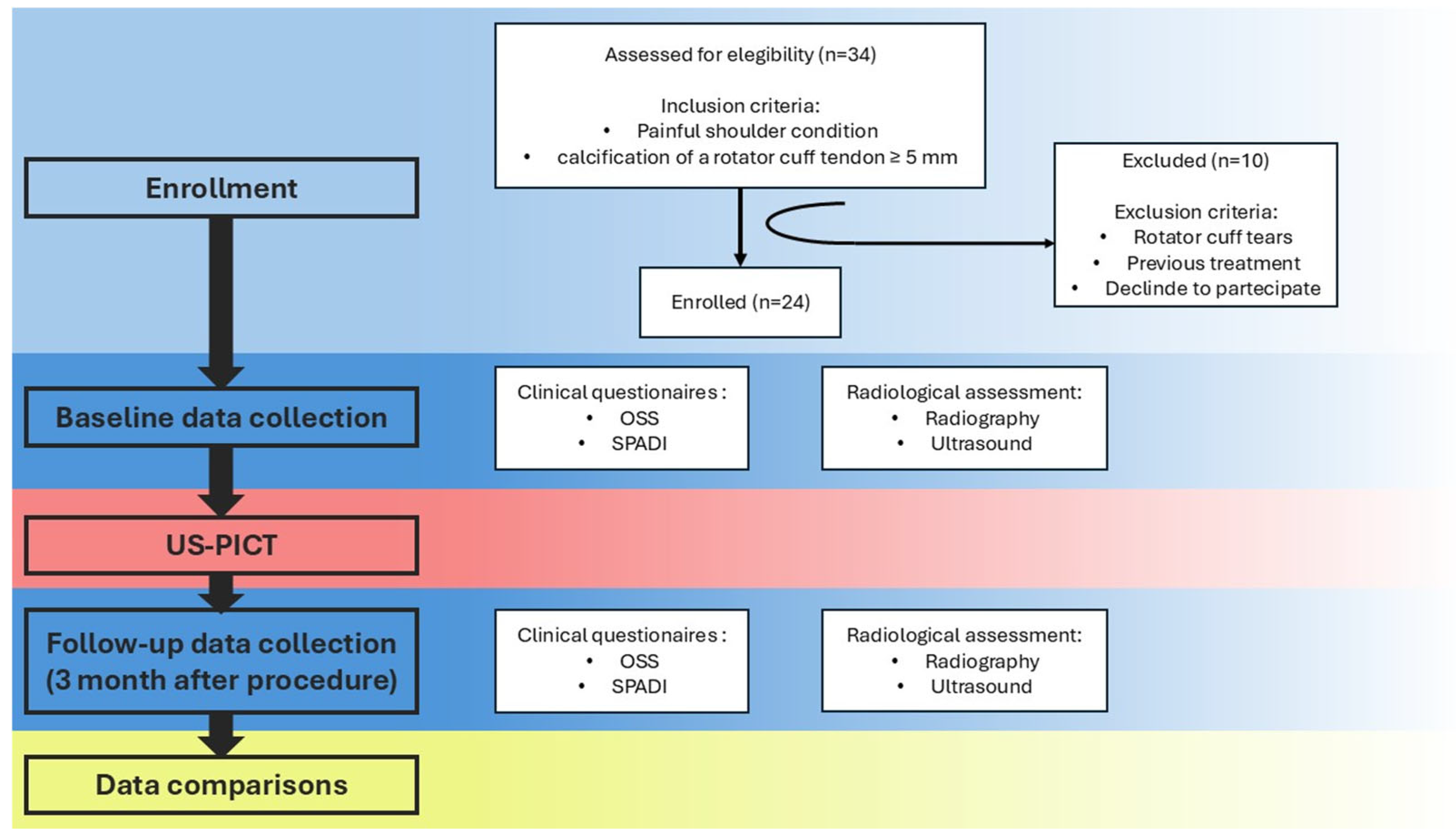 Enrollment

Assessed for elegibility (n=34)

Inclusion criteria:
• Painful shoulder condition
• calcification of a rotator cuff tendon ≥ 5 mm

Excluded (n=10)

Exclusion criteria:
• Rotator cuff tears
• Previous treatment
• Declinde to partecipate

Enrolled (n=24)

Baseline data collection

Clinical questionaires :
• OSS
• SPADI

Radiological assessment:
• Radiography
• Ultrasound

US-PICT

Follow-up data collection (3 month after procedure)

Clinical questionaires :
• OSS
• SPADI

Radiological assessment:
• Radiography
• Ultrasound

Data comparisons